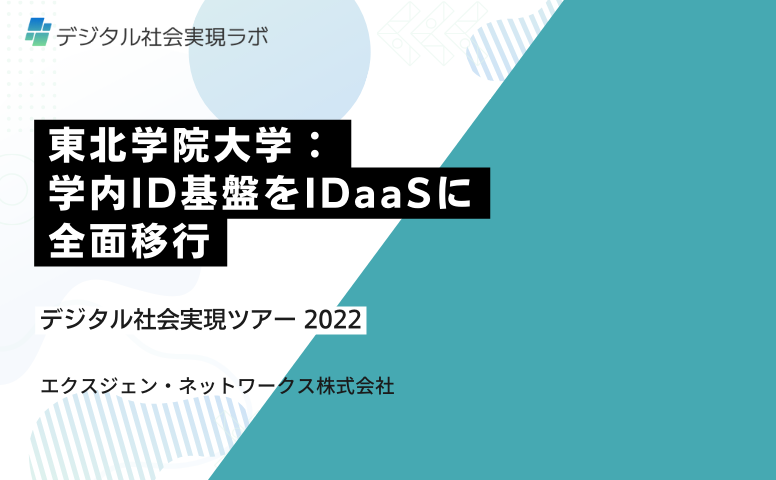 デジタル社会実現ラボ

東北学院大学：
学内ID基盤をIDaaSに
全面移行

デジタル社会実現ツアー 2022

エクスジェン・ネットワークス株式会社